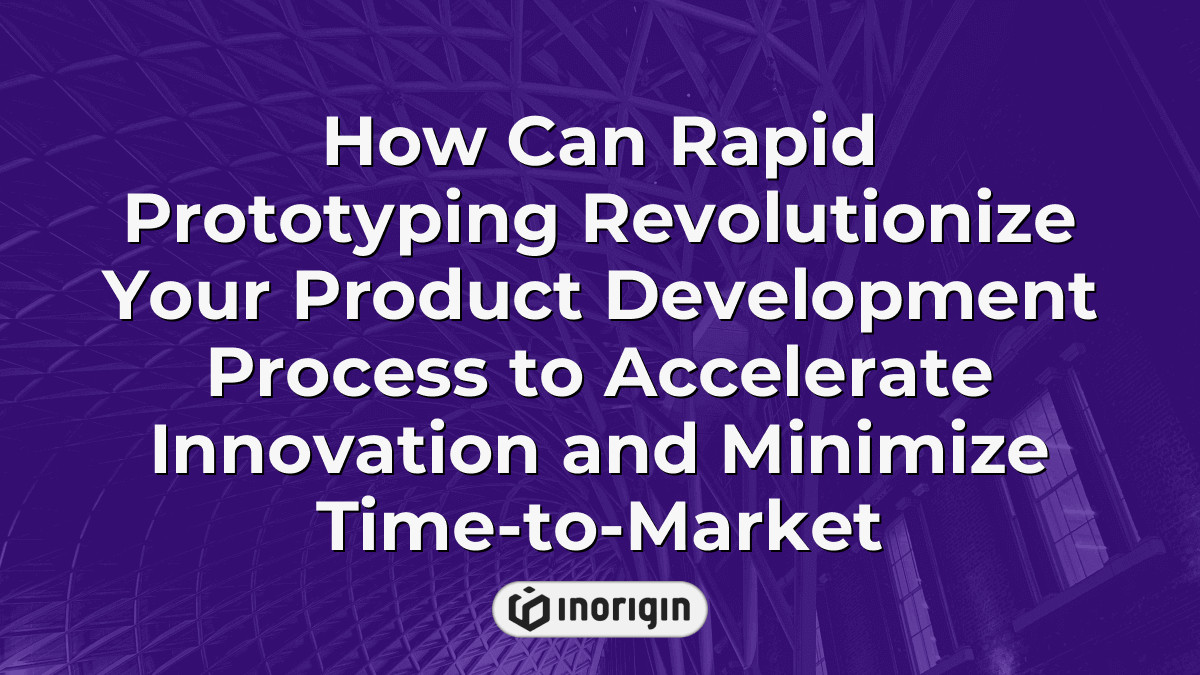 How Can Rapid Prototyping Revolutionize Your Product Development Process to Accelerate Innovation and Minimize Time-to-Market

INORIGIN